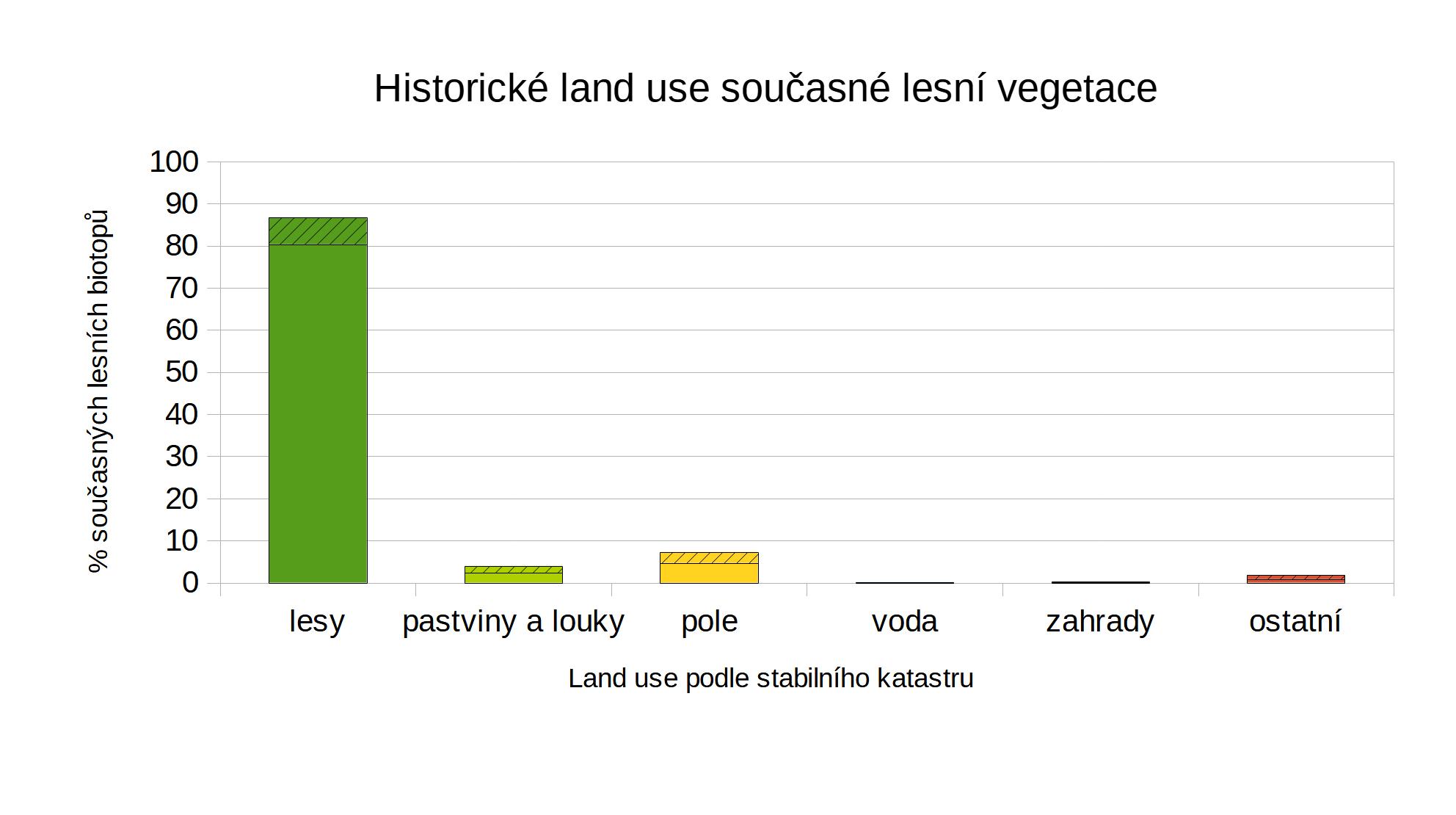 Historické land use současné lesní vegetace

% současných lesních biotopů

100
90
80
70
60
50
40
30
20
10
0

lesy
pastviny a louky
pole
voda
zahrady
ostatní

Land use podle stabilního katastru